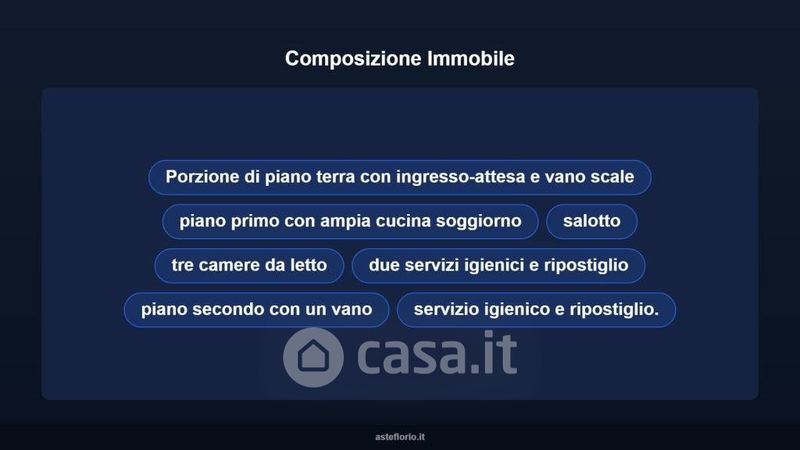 Composizione Immobile

Porzione di piano terra con ingresso-attesa e vano scale

piano primo con ampia cucina soggiorno

salotto

tre camere da letto

due servizi igienici e ripostiglio

piano secondo con un vano

servizio igienico e ripostiglio.

casa.it

asteflorio.it